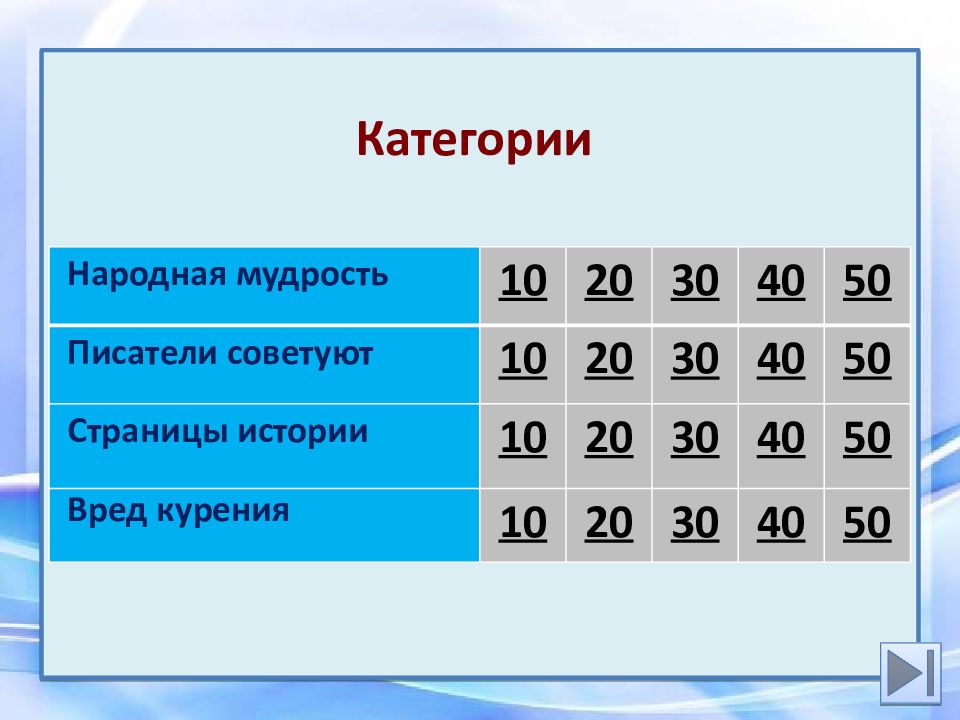 Категории

| Народная мудрость | 10 | 20 | 30 | 40 | 50 |
|---|---|---|---|---|---|
| Писатели советуют | 10 | 20 | 30 | 40 | 50 |
| Страницы истории | 10 | 20 | 30 | 40 | 50 |
| Вред курения | 10 | 20 | 30 | 40 | 50 |